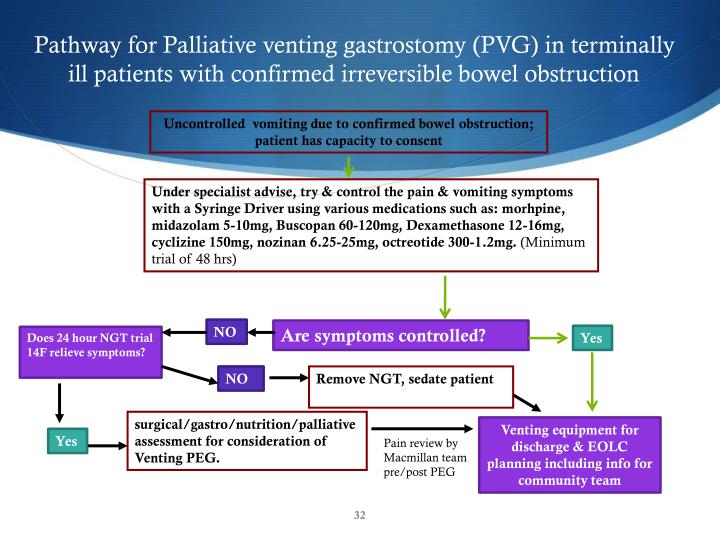 Pathway for Palliative venting gastrostomy (PVG) in terminally ill patients with confirmed irreversible bowel obstruction

Uncontrolled vomiting due to confirmed bowel obstruction; patient has capacity to consent

Under specialist advise, try & control the pain & vomiting symptoms with a Syringe Driver using various medications such as: morhpine, midazolam 5-10mg, Buscopan 60-120mg, Dexamethasone 12-16mg, cyclizine 150mg, nozinan 6.25-25mg, octreotide 300-1.2mg. (Minimum trial of 48 hrs)

Does 24 hour NGT trial 14F relieve symptoms?

NO

Are symptoms controlled?

Yes

NO

Remove NGT, sedate patient

Yes

surgical/gastro/nutrition/palliative assessment for consideration of Venting PEG.

Pain review by Macmillan team pre/post PEG

Venting equipment for discharge & EOLC planning including info for community team

32